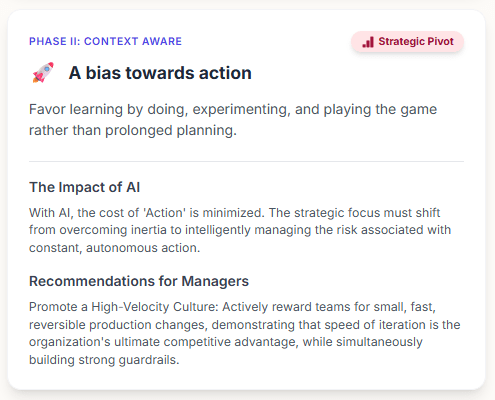 PHASE II: CONTEXT AWARE

Strategic Pivot

🚀 A bias towards action

Favor learning by doing, experimenting, and playing the game rather than prolonged planning.

The Impact of AI

With AI, the cost of 'Action' is minimized. The strategic focus must shift from overcoming inertia to intelligently managing the risk associated with constant, autonomous action.

Recommendations for Managers

Promote a High-Velocity Culture: Actively reward teams for small, fast, reversible production changes, demonstrating that speed of iteration is the organization's ultimate competitive advantage, while simultaneously building strong guardrails.